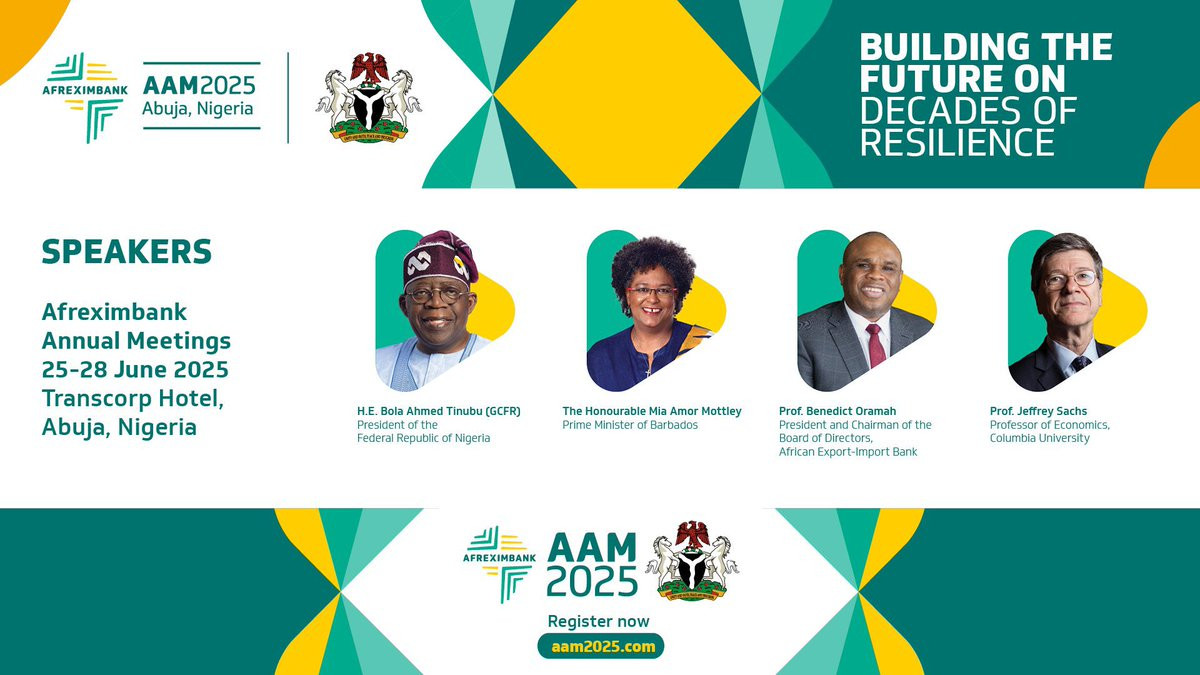 AFREXIMBANK AAM2025 Abuja, Nigeria

BUILDING THE FUTURE ON DECADES OF RESILIENCE

SPEAKERS

Afreximbank Annual Meetings 25-28 June 2025 Transcorp Hotel, Abuja, Nigeria

H.E. Bola Ahmed Tinubu (GCFR)
President of the Federal Republic of Nigeria

The Honourable Mia Amor Mottley
Prime Minister of Barbados

Prof. Benedict Oramah
President and Chairman of the Board of Directors, African Export-Import Bank

Prof. Jeffrey Sachs
Professor of Economics, Columbia University

AFREXIMBANK AAM 2025

Register now

aam2025.com